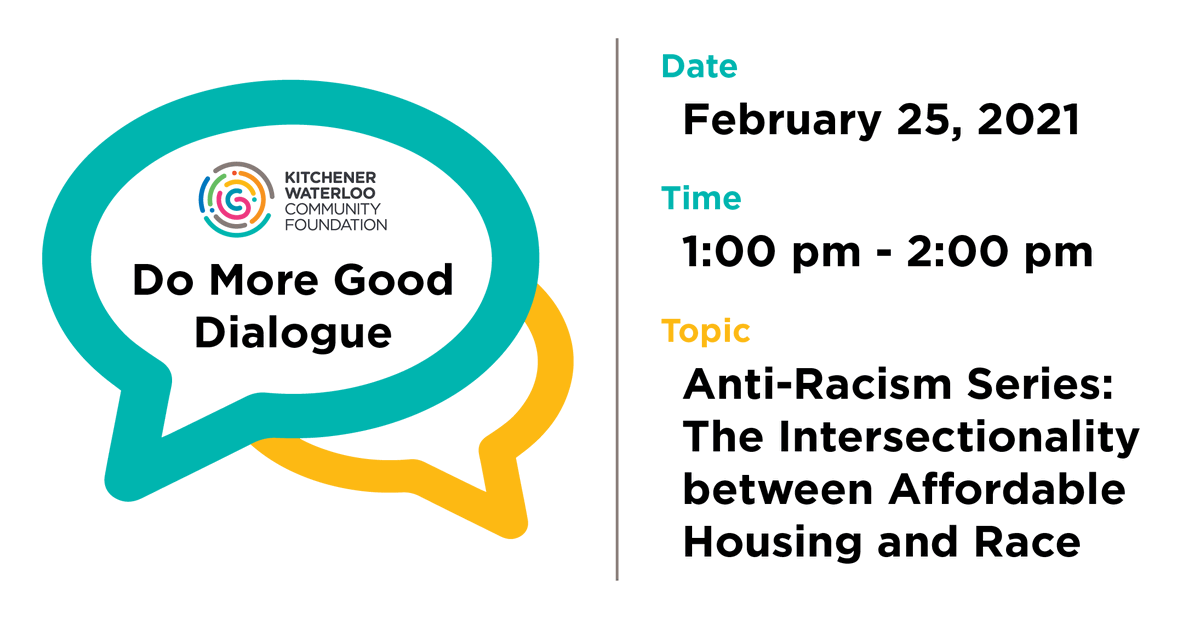 KITCHENER WATERLOO COMMUNITY FOUNDATION

Do More Good Dialogue

Date

February 25, 2021

Time

1:00 pm - 2:00 pm

Topic

Anti-Racism Series: The Intersectionality between Affordable Housing and Race